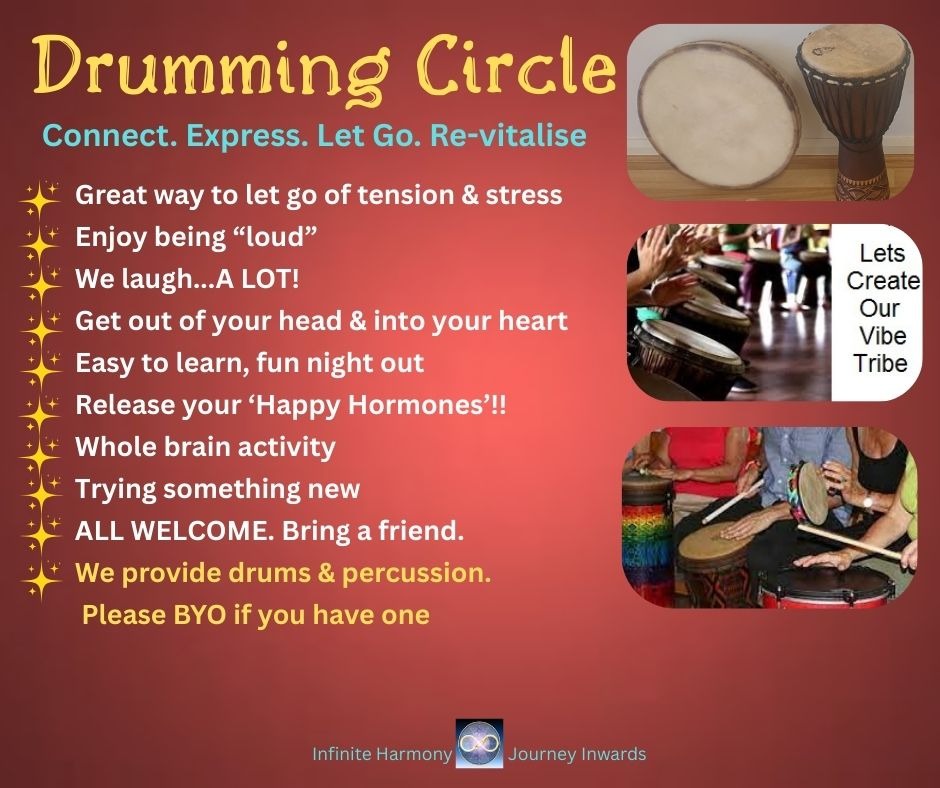 Drumming Circle

Connect. Express. Let Go. Re-vitalise

Great way to let go of tension & stress
Enjoy being “loud”
We laugh...A LOT!
Get out of your head & into your heart
Easy to learn, fun night out
Release your ‘Happy Hormones’!!
Whole brain activity
Trying something new
ALL WELCOME. Bring a friend.
We provide drums & percussion.
Please BYO if you have one

Lets Create Our Vibe Tribe

Infinite Harmony Journey Inwards